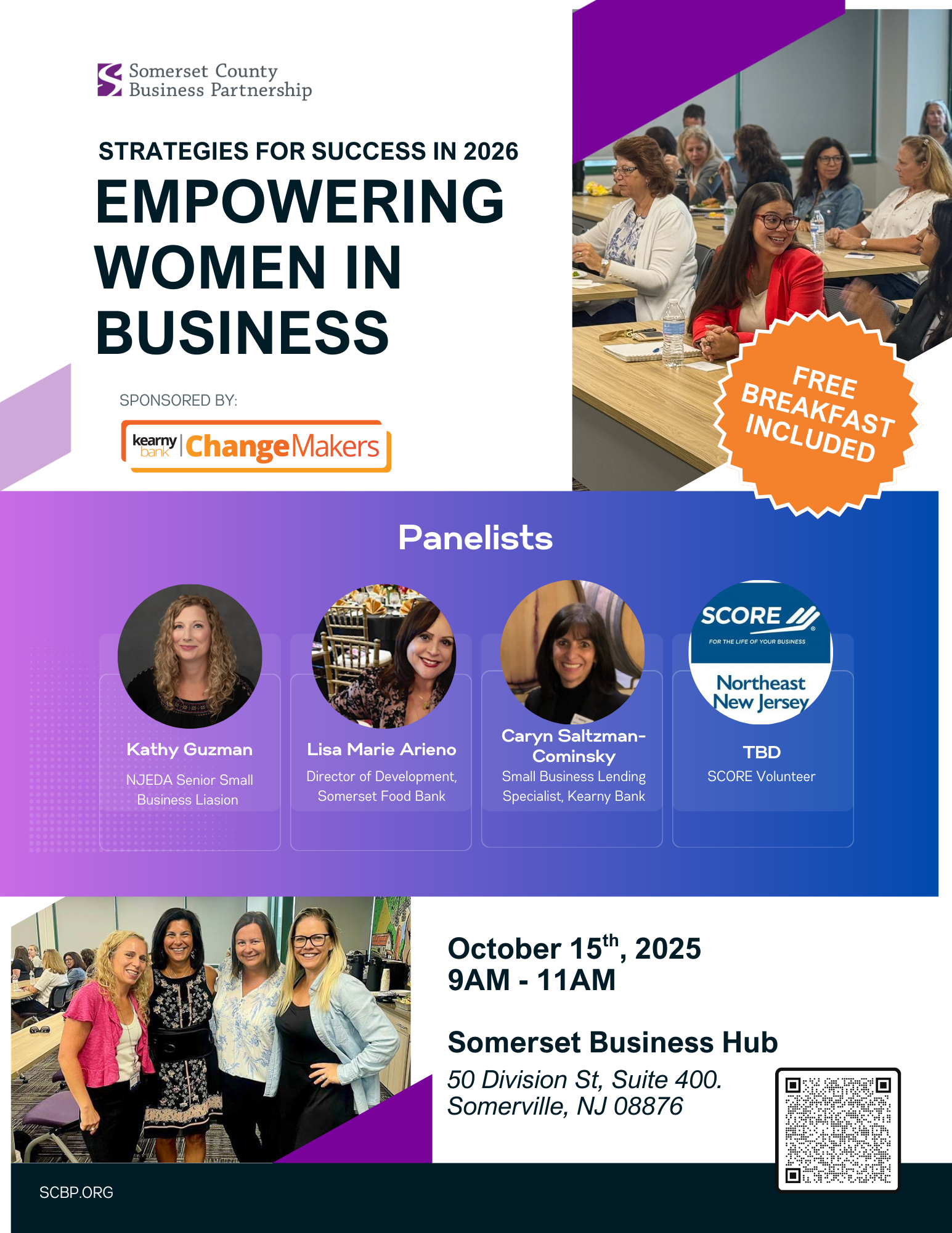 Somerset County Business Partnership

STRATEGIES FOR SUCCESS IN 2026

EMPOWERING WOMEN IN BUSINESS

SPONSORED BY:

kearny bank | ChangeMakers

FREE BREAKFAST INCLUDED

Panelists

Kathy Guzman
NJEDA Senior Small Business Liasion

Lisa Marie Arieno
Director of Development, Somerset Food Bank

Caryn Saltzman-Cominsky
Small Business Lending Specialist, Kearny Bank

SCORE
FOR THE LIFE OF YOUR BUSINESS
Northeast New Jersey

TBD
SCORE Volunteer

October 15$^{th}$, 2025
9AM - 11AM

Somerset Business Hub
50 Division St, Suite 400.
Somerville, NJ 08876

SCBP.ORG